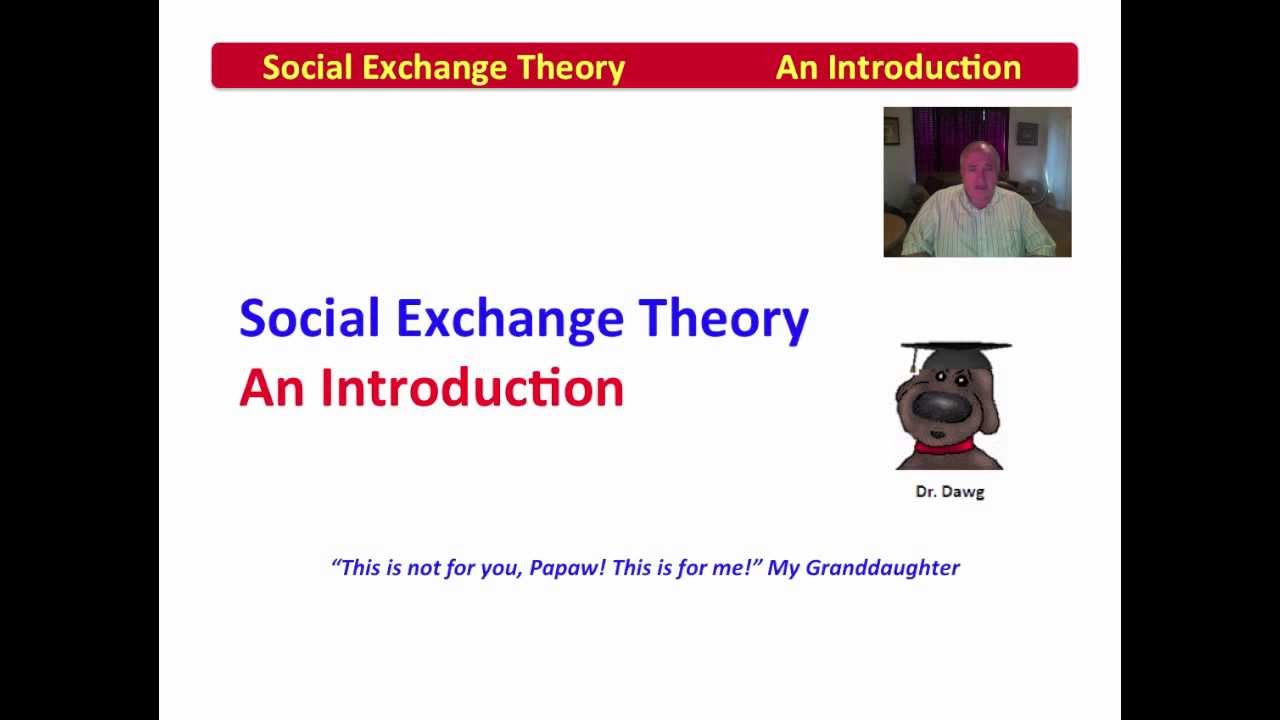 Social Exchange Theory An Introduction

Social Exchange Theory
An Introduction

Dr. Dawg

"This is not for you, Papaw! This is for me!" My Granddaughter